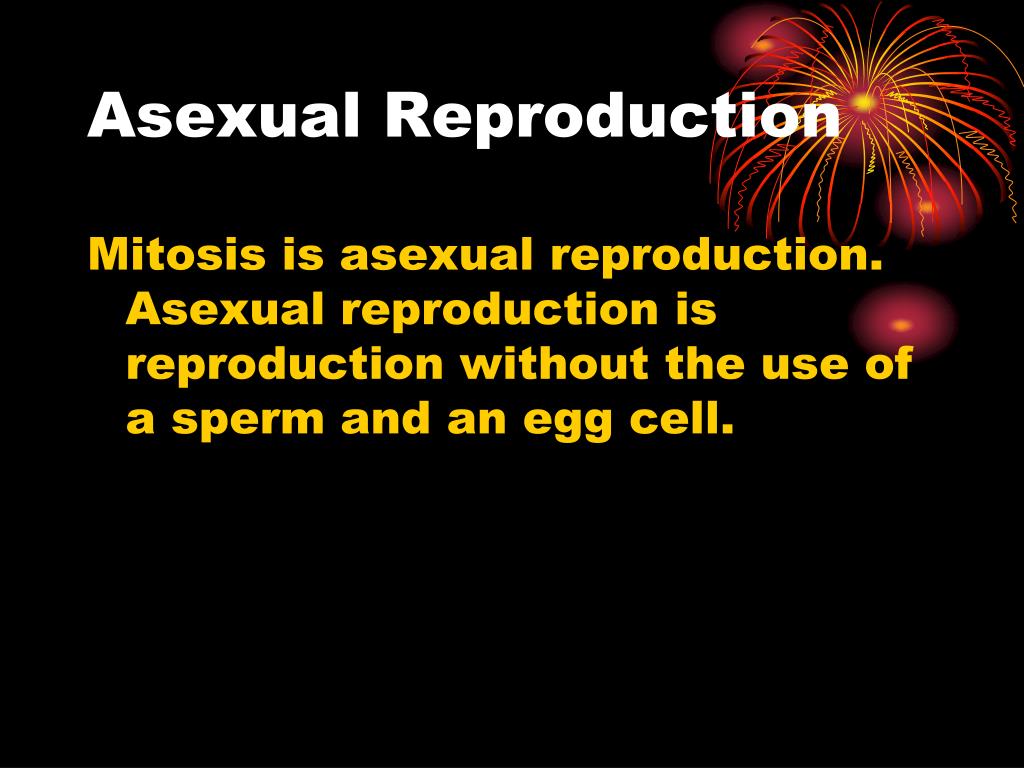 Asexual Reproduction

Mitosis is asexual reproduction. Asexual reproduction is reproduction without the use of a sperm and an egg cell.